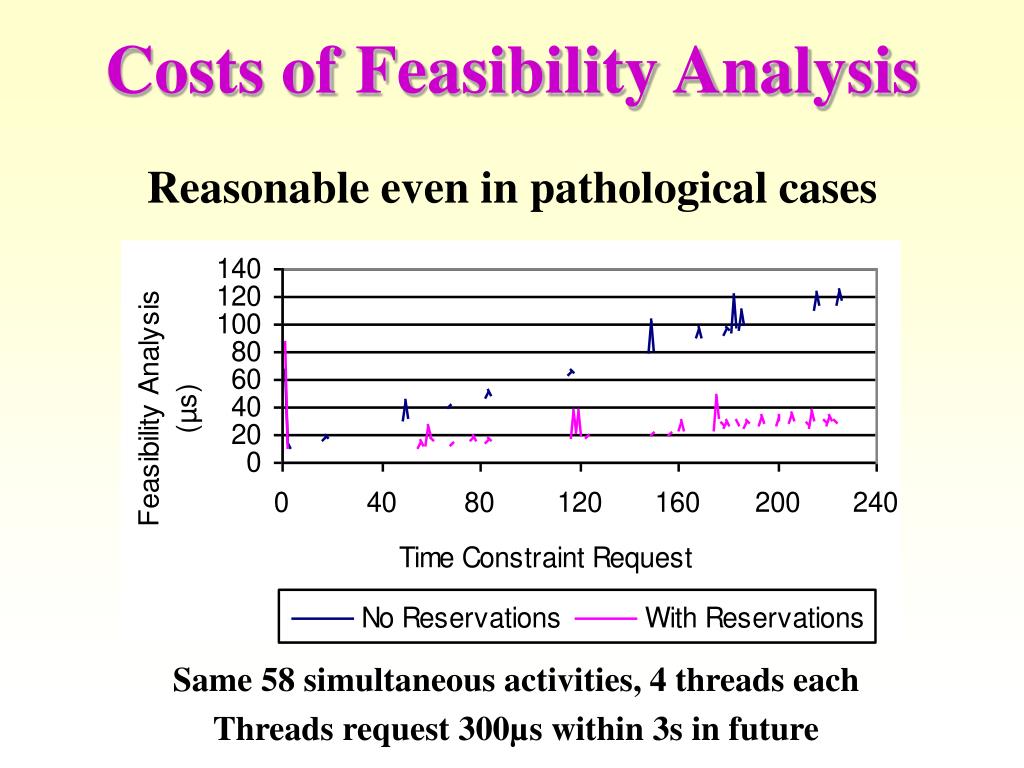 Costs of Feasibility Analysis

Reasonable even in pathological cases

Feasibility Analysis (µs)

140
120
100
80
60
40
20
0

0 40 80 120 160 200 240

Time Constraint Request

No Reservations With Reservations

Same 58 simultaneous activities, 4 threads each

Threads request 300µs within 3s in future